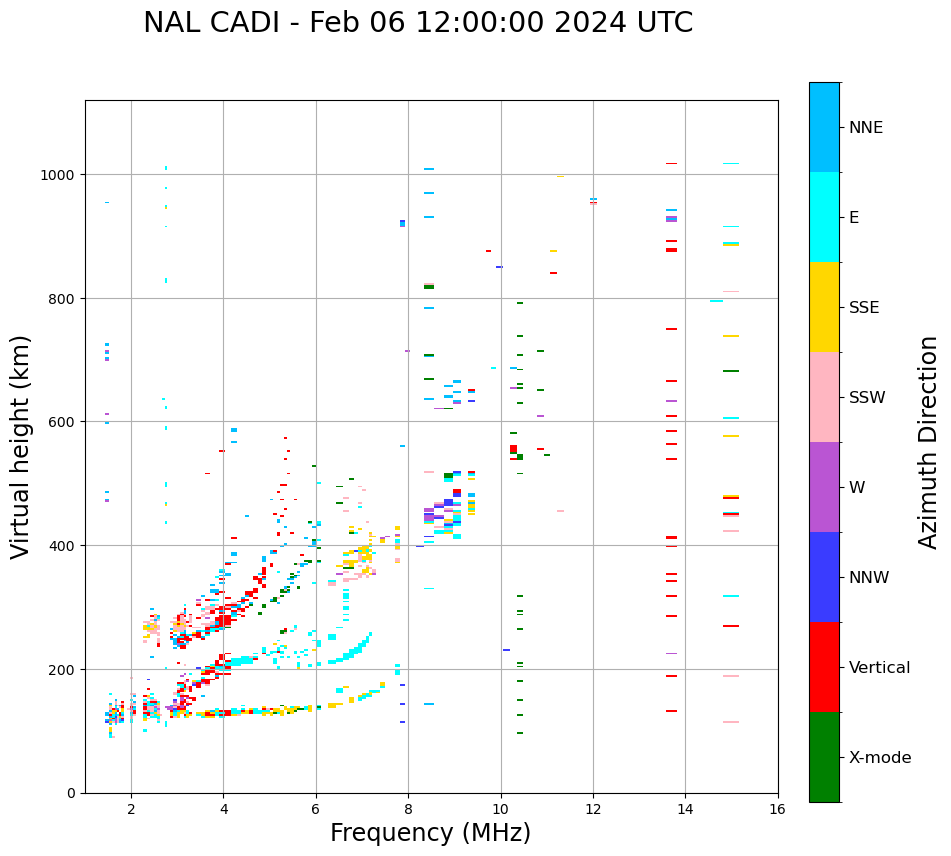 NAL CADI - Feb 06 12:00:00 2024 UTC

Virtual height (km)

1000
800
600
400
200
0

2
4
6
8
10
12
14
16

Frequency (MHz)

NNE
E
SSE
SSW
W
NNW
Vertical
X-mode

Azimuth Direction